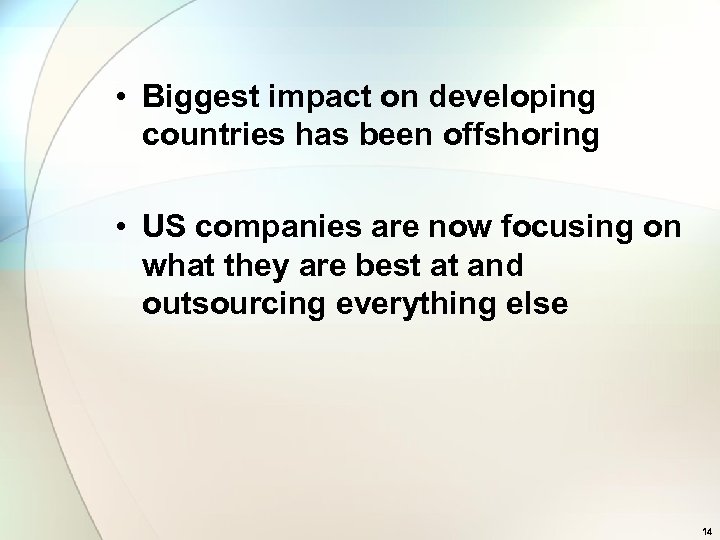 • Biggest impact on developing countries has been offshoring

• US companies are now focusing on what they are best at and outsourcing everything else

14